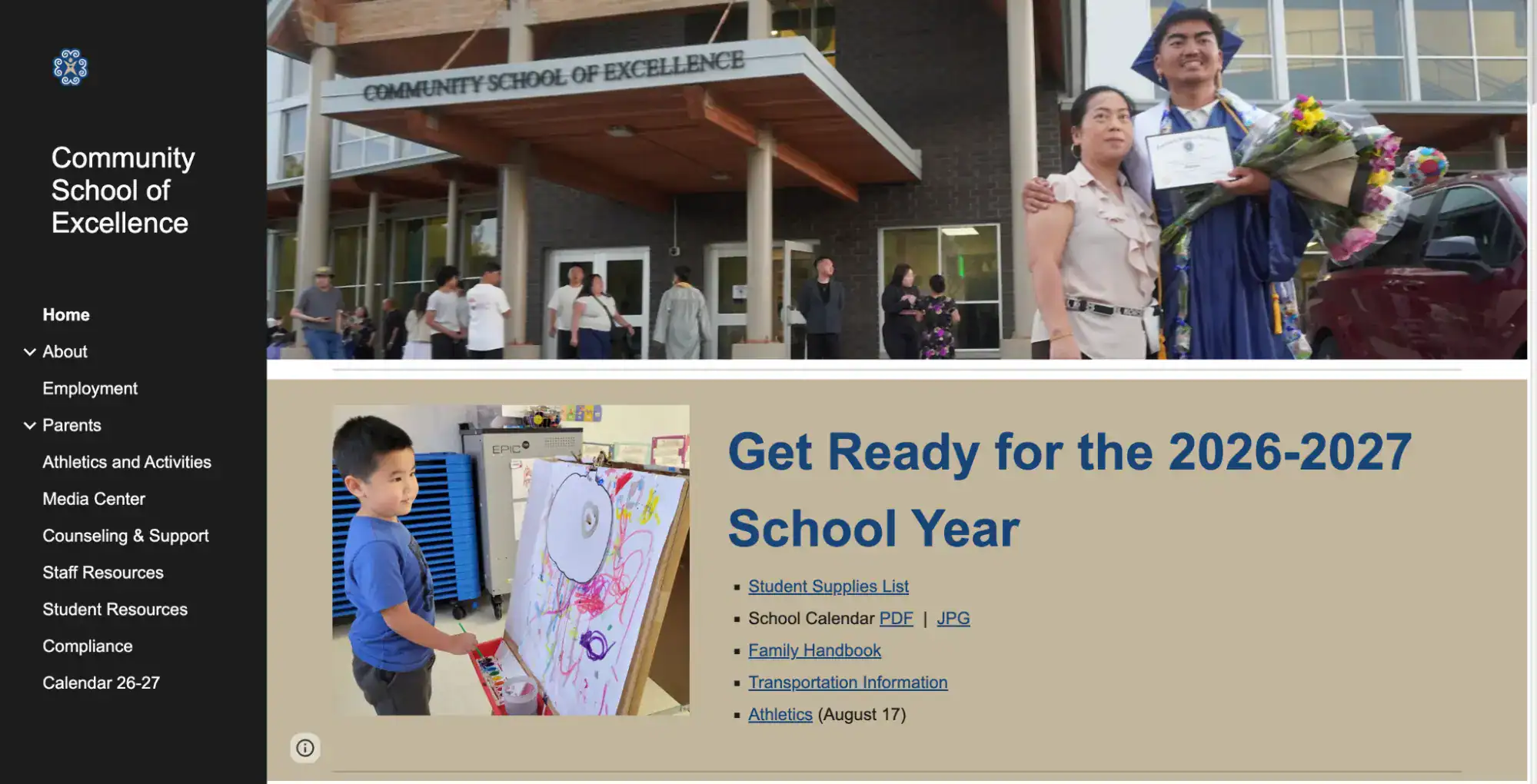 Community School of Excellence

Home
About
Employment
Parents
Athletics and Activities
Media Center
Counseling & Support
Staff Resources
Student Resources
Compliance
Calendar 26-27

COMMUNITY SCHOOL OF EXCELLENCE

EPIC

Get Ready for the 2026-2027 School Year

- Student Supplies List
- School Calendar PDF | JPG
- Family Handbook
- Transportation Information
- Athletics (August 17)